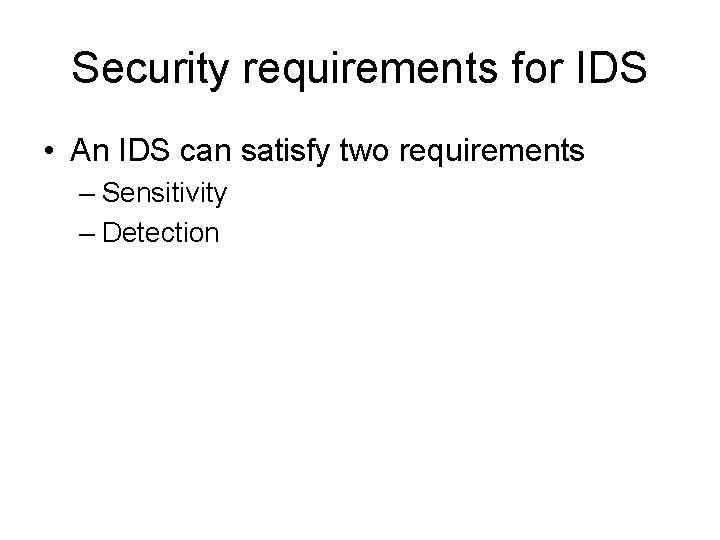 Security requirements for IDS

• An IDS can satisfy two requirements
– Sensitivity
– Detection